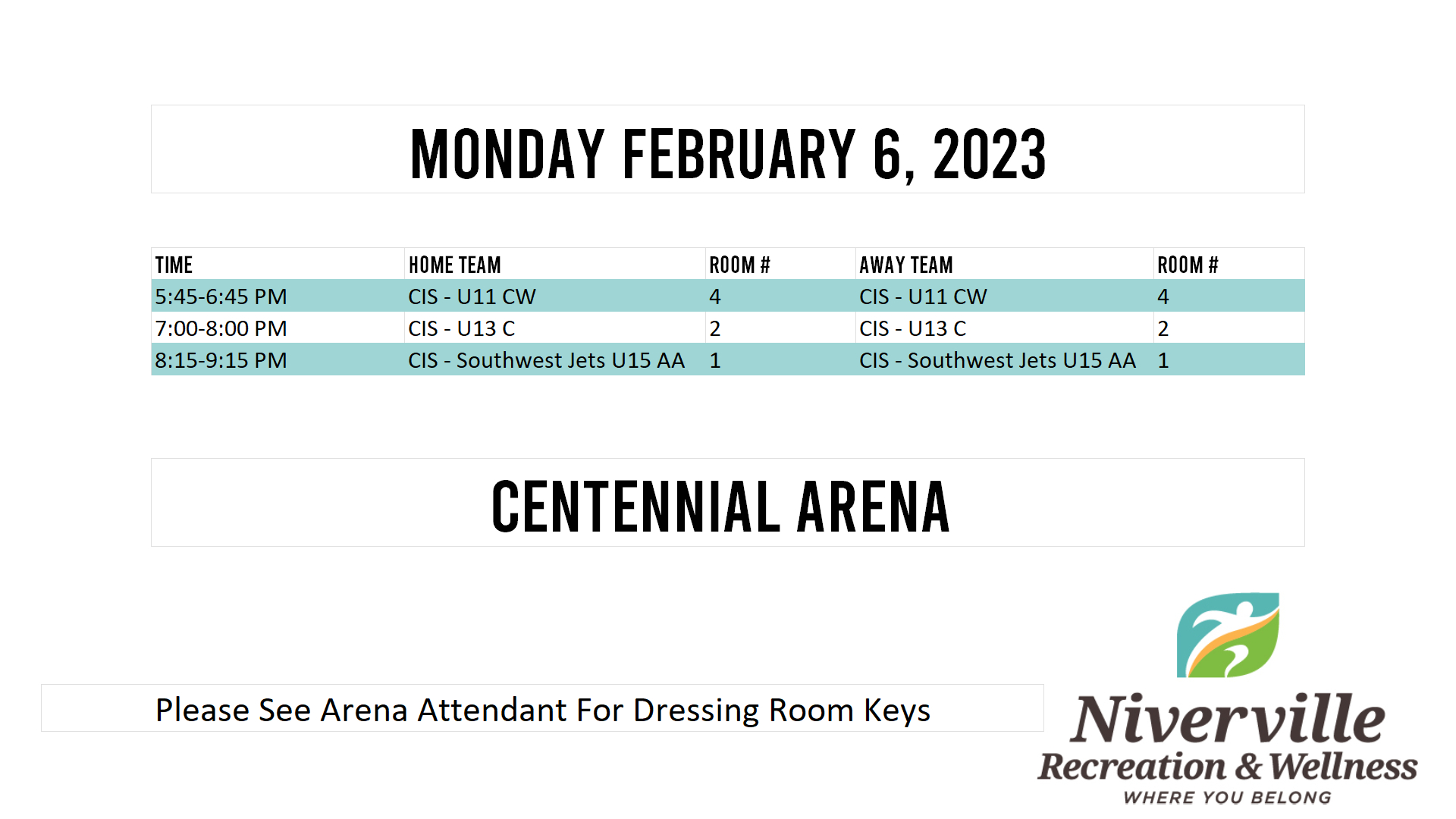 MONDAY FEBRUARY 6, 2023

| TIME | HOME TEAM | ROOM # | AWAY TEAM | ROOM # |
|---|---|---|---|---|
| 5:45-6:45 PM | CIS - U11 CW | 4 | CIS - U11 CW | 4 |
| 7:00-8:00 PM | CIS - U13 C | 2 | CIS - U13 C | 2 |
| 8:15-9:15 PM | CIS - Southwest Jets U15 AA | 1 | CIS - Southwest Jets U15 AA | 1 |

CENTENNIAL ARENA

Please See Arena Attendant For Dressing Room Keys

Niverville
Recreation & Wellness
WHERE YOU BELONG